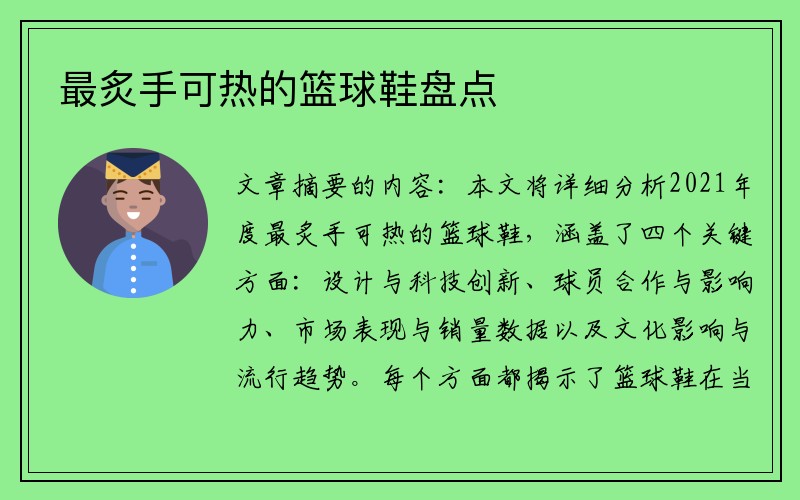 最炙手可热的篮球鞋盘点

文章摘要的内容：本文将详细分析2021年度最炙手可热的篮球鞋，涵盖了四个关键方面：设计与科技创新、球员合作与影响力、市场表现与销量数据以及文化影响与流行趋势。每个方面都揭示了篮球鞋在当